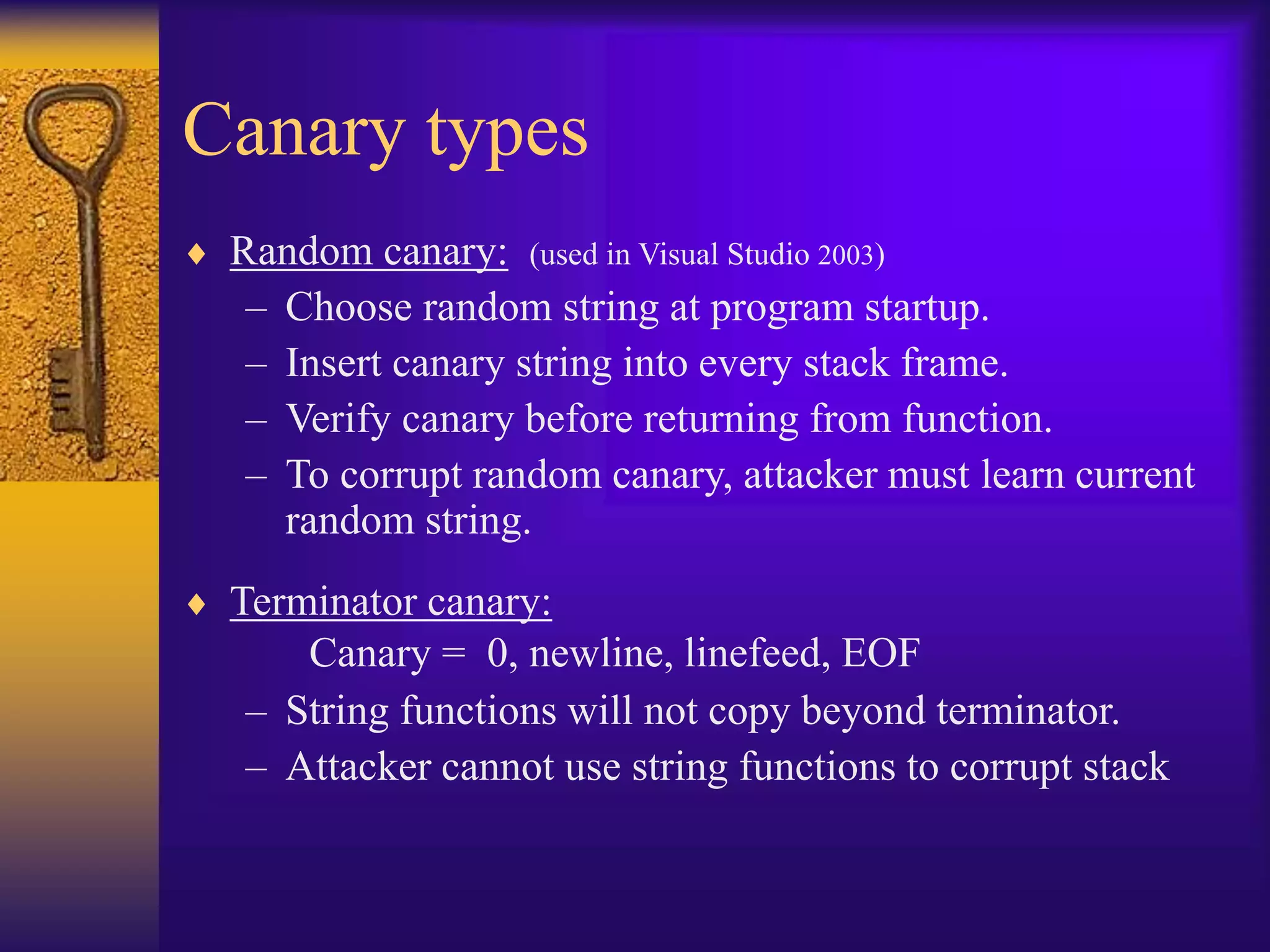 Canary types

♦ Random canary: (used in Visual Studio 2003)
– Choose random string at program startup.
– Insert canary string into every stack frame.
– Verify canary before returning from function.
– To corrupt random canary, attacker must learn current random string.

♦ Terminator canary:
Canary = 0, newline, linefeed, EOF
– String functions will not copy beyond terminator.
– Attacker cannot use string functions to corrupt stack